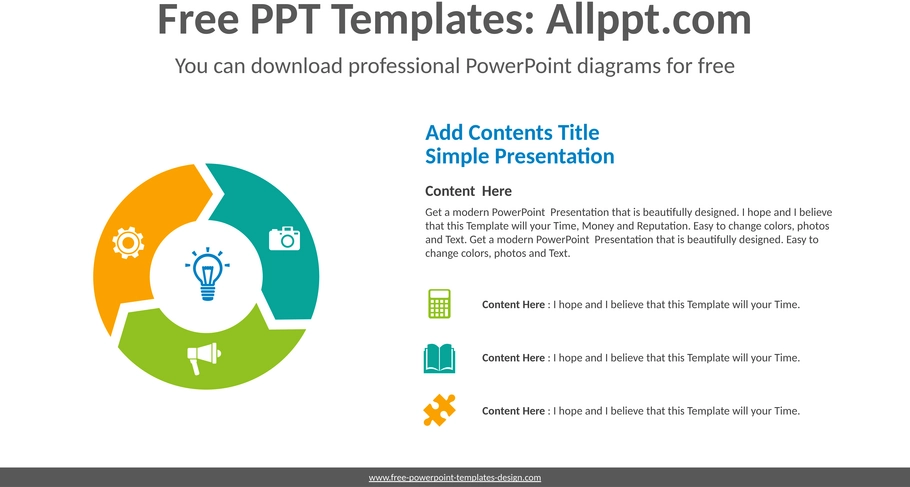 Free PPT Templates: Allppt.com

You can download professional PowerPoint diagrams for free

Add Contents Title
Simple Presentation

Content Here

Get a modern PowerPoint Presentation that is beautifully designed. I hope and I believe that this Template will your Time, Money and Reputation. Easy to change colors, photos and Text. Get a modern PowerPoint Presentation that is beautifully designed. Easy to change colors, photos and Text.

Content Here : I hope and I believe that this Template will your Time.

Content Here : I hope and I believe that this Template will your Time.

Content Here : I hope and I believe that this Template will your Time.

www.free-powerpoint-templates-design.com